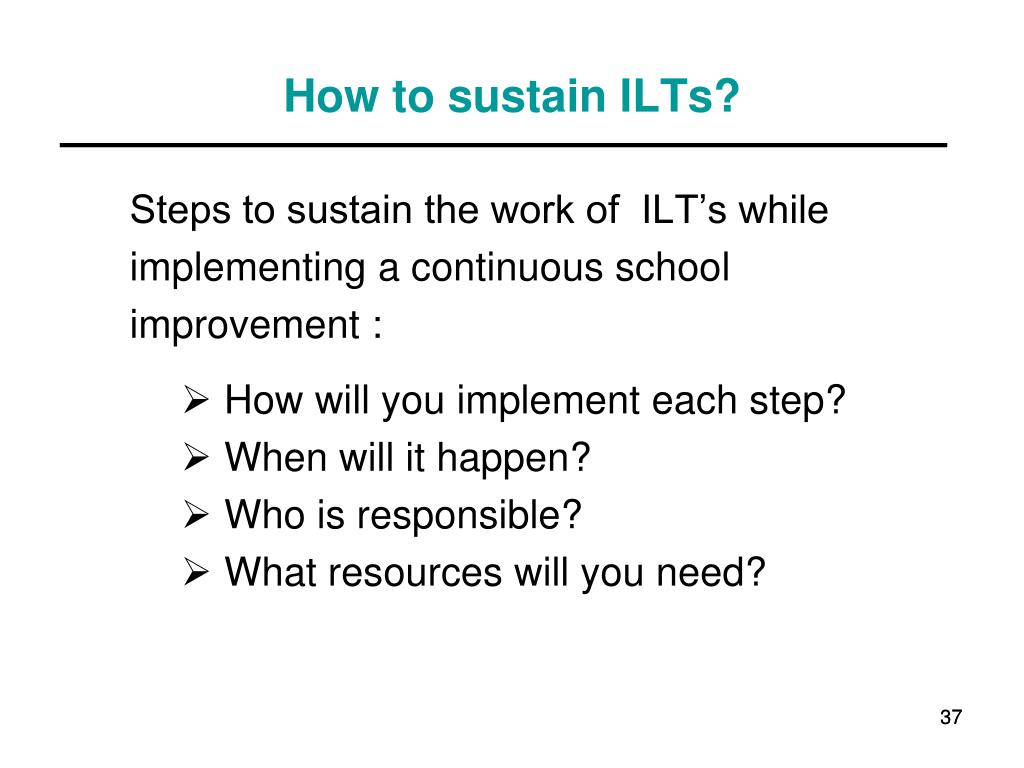 How to sustain ILTs?

Steps to sustain the work of  ILT’s while implementing a continuous school improvement :

➢ How will you implement each step?
➢ When will it happen?
➢ Who is responsible?
➢ What resources will you need?

37